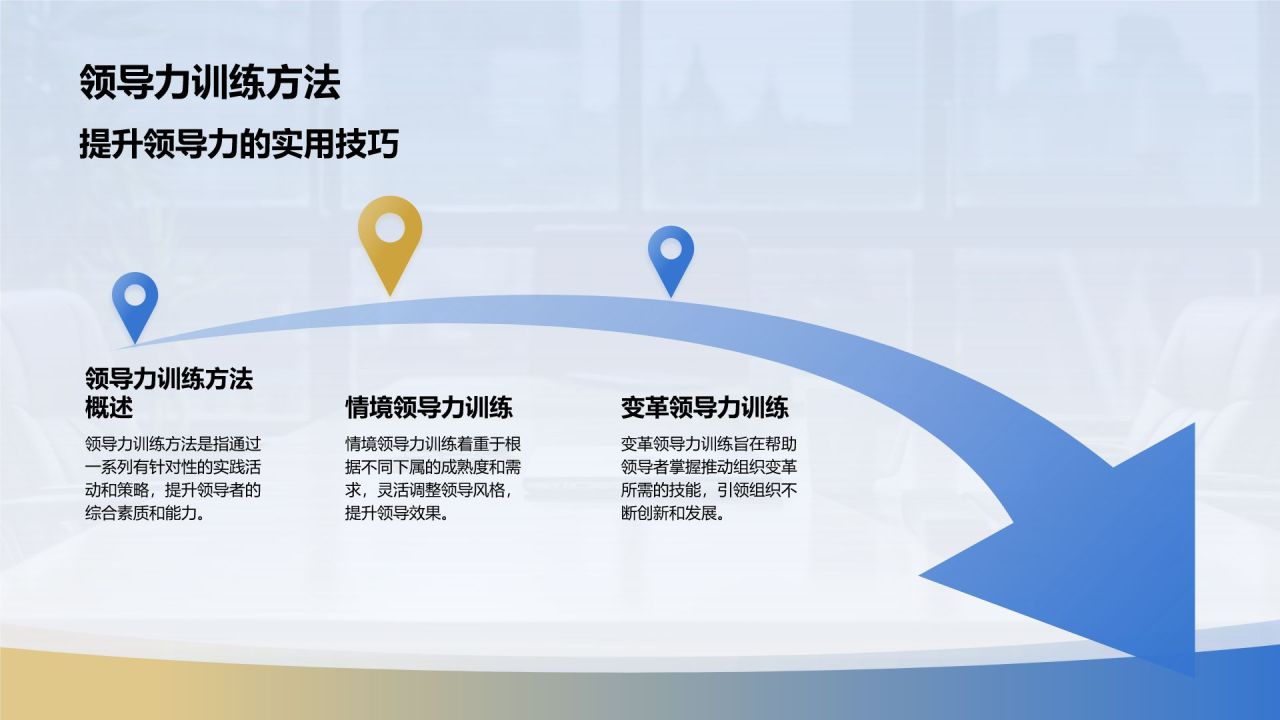 领导力训练方法

提升领导力的实用技巧

领导力训练方法概述

领导力训练方法是指通过一系列有针对性的实践活动和策略，提升领导者的综合素质和能力。

情境领导力训练

情境领导力训练着重于根据不同下属的成熟度和需求，灵活调整领导风格，提升领导效果。

变革领导力训练

变革领导力训练旨在帮助领导者掌握推动组织变革所需的技能，引领组织不断创新和发展。